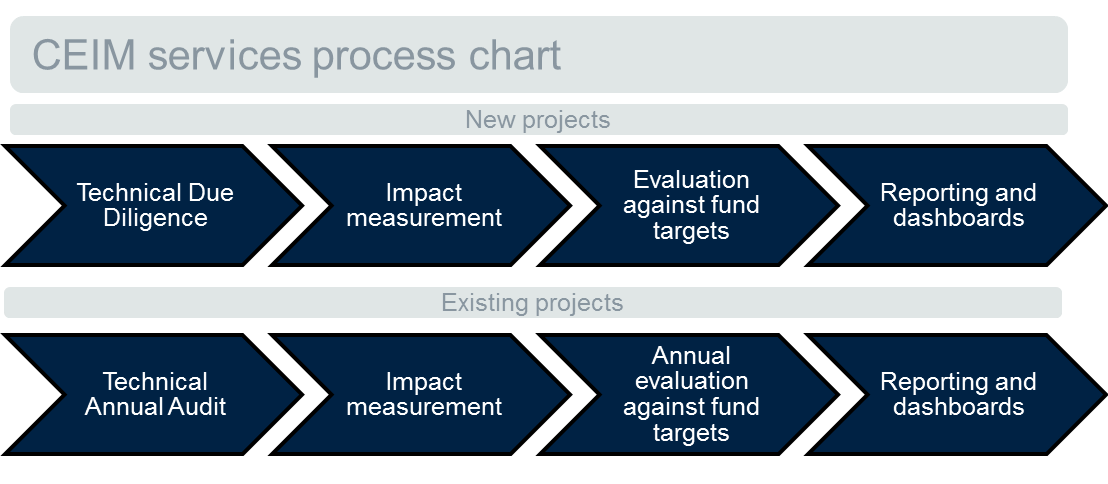 CEIM services process chart

New projects

Technical Due Diligence

Impact measurement

Evaluation against fund targets

Reporting and dashboards

Existing projects

Technical Annual Audit

Impact measurement

Annual evaluation against fund targets

Reporting and dashboards